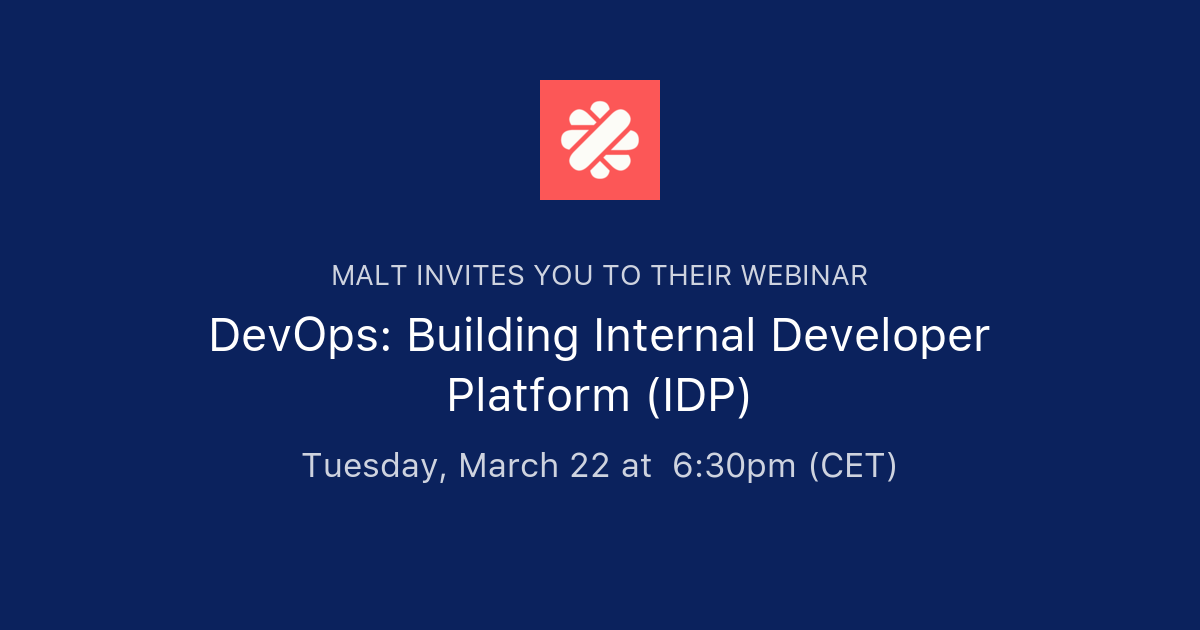 MALT INVITES YOU TO THEIR WEBINAR

DevOps: Building Internal Developer Platform (IDP)

Tuesday, March 22 at 6:30pm (CET)